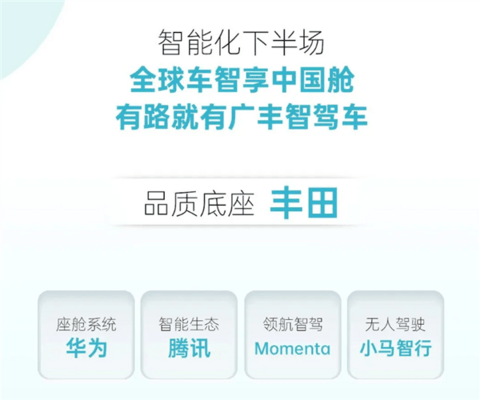 智能化下半场

全球车智享中国舱

有路就有广丰智驾车

品质底座 丰田

座舱系统
华为

智能生态
腾讯

领航智驾
Momenta

无人驾驶
小马智行